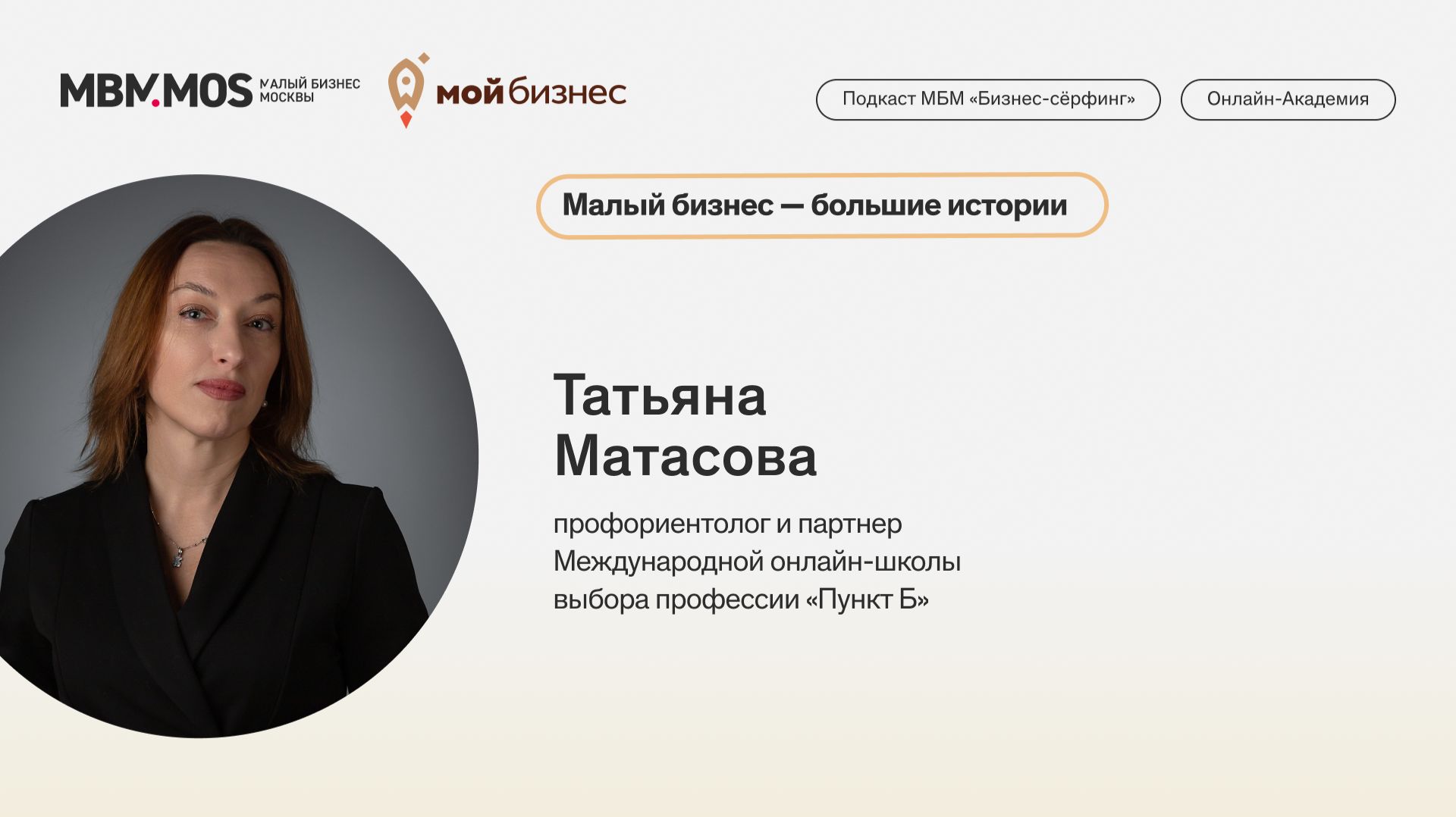 MBM.MOS МАЛЫЙ БИЗНЕС МОСКВЫ

мой бизнес

Подкаст МБМ «Бизнес-сёрфинг»

Онлайн-Академия

Малый бизнес — большие истории

Татьяна Матасова

профориентолог и партнер Международной онлайн-школы выбора профессии «Пункт Б»